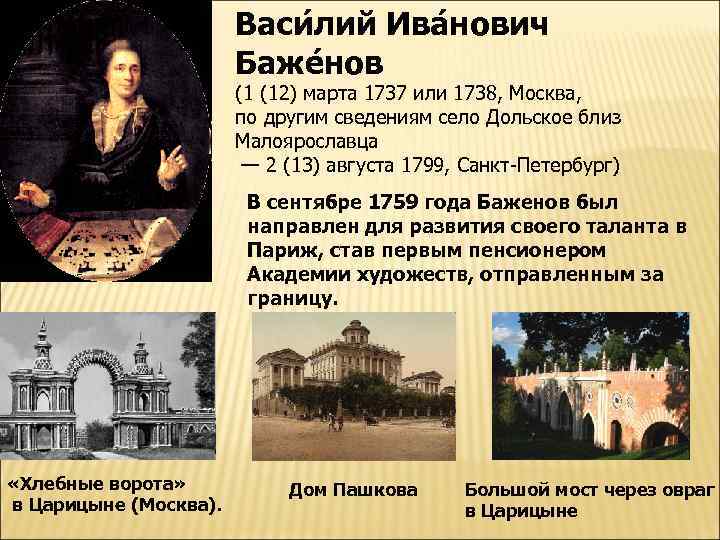 Васи́лий Ива́нович Баже́нов

(1 (12) марта 1737 или 1738, Москва, по другим сведениям село Дольское близ Малоярославца — 2 (13) августа 1799, Санкт-Петербург)

В сентябре 1759 года Баженов был направлен для развития своего таланта в Париж, став первым пенсионером Академии художеств, отправленным за границу.

«Хлебные ворота» в Царицыне (Москва).

Дом Пашкова

Большой мост через овраг в Царицыне